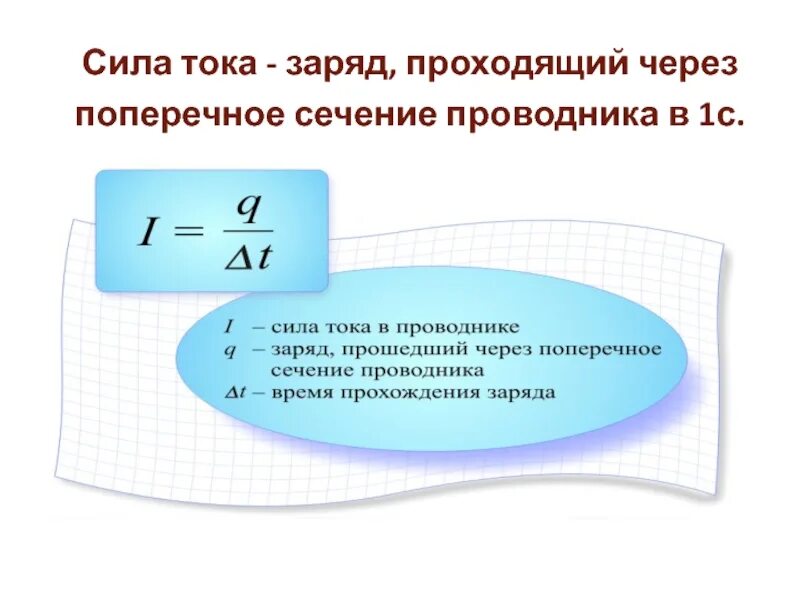 Сила тока - заряд, проходящий через поперечное сечение проводника в 1с.

$I = \frac{q}{\Delta t}$

$I$ – сила тока в проводнике
$q$ – заряд, прошедший через поперечное сечение проводника
$\Delta t$ – время прохождения заряда